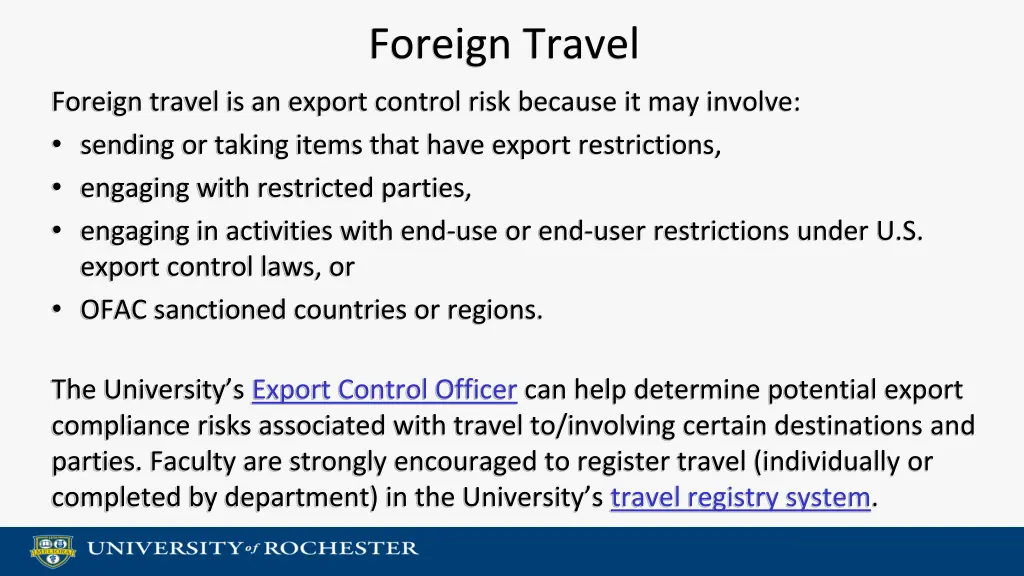 Foreign Travel

Foreign travel is an export control risk because it may involve:
• sending or taking items that have export restrictions,
• engaging with restricted parties,
• engaging in activities with end-use or end-user restrictions under U.S. export control laws, or
• OFAC sanctioned countries or regions.

The University's Export Control Officer can help determine potential export compliance risks associated with travel to/involving certain destinations and parties. Faculty are strongly encouraged to register travel (individually or completed by department) in the University's travel registry system.

UNIVERSITY of ROCHESTER